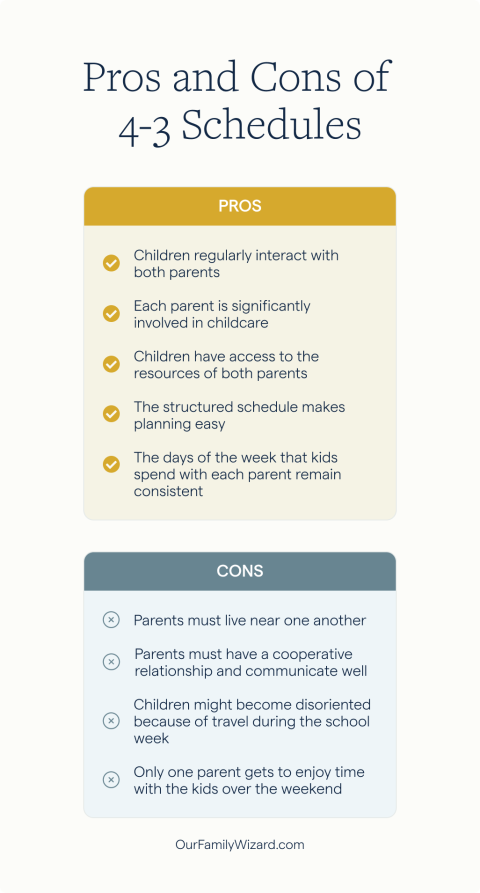 Pros and Cons of 4-3 Schedules

PROS

Children regularly interact with both parents

Each parent is significantly involved in childcare

Children have access to the resources of both parents

The structured schedule makes planning easy

The days of the week that kids spend with each parent remain consistent

CONS

Parents must live near one another

Parents must have a cooperative relationship and communicate well

Children might become disoriented because of travel during the school week

Only one parent gets to enjoy time with the kids over the weekend

OurFamilyWizard.com